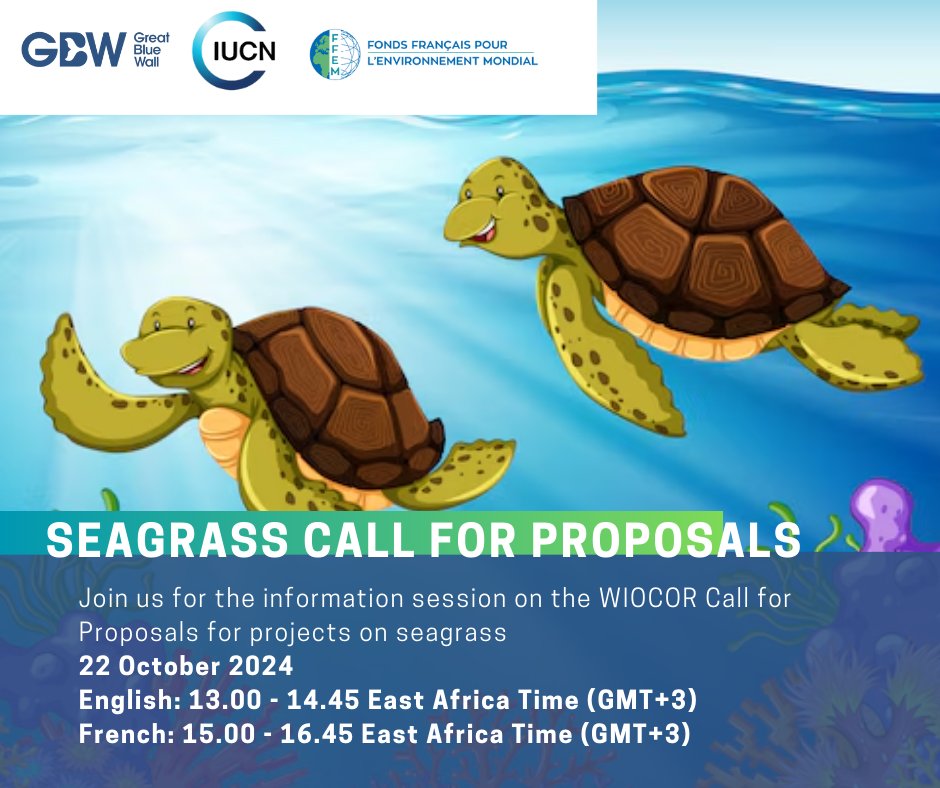 GBW Great Blue Wall

IUCN

FFEM FONDS FRANÇAIS POUR L'ENVIRONNEMENT MONDIAL

SEAGRASS CALL FOR PROPOSALS

Join us for the information session on the WIOCOR Call for Proposals for projects on seagrass

22 October 2024

English: 13.00 - 14.45 East Africa Time (GMT+3)

French: 15.00 - 16.45 East Africa Time (GMT+3)